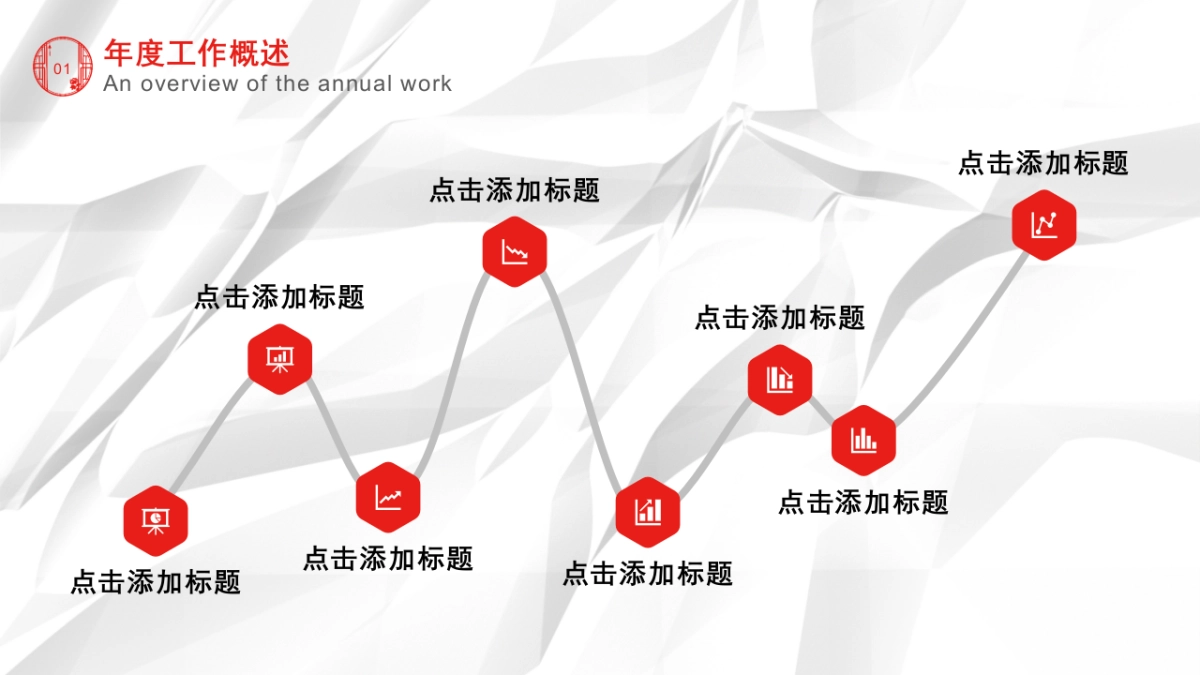 01

年度工作概述
An overview of the annual work

点击添加标题

点击添加标题

点击添加标题

点击添加标题

点击添加标题

点击添加标题

点击添加标题

点击添加标题